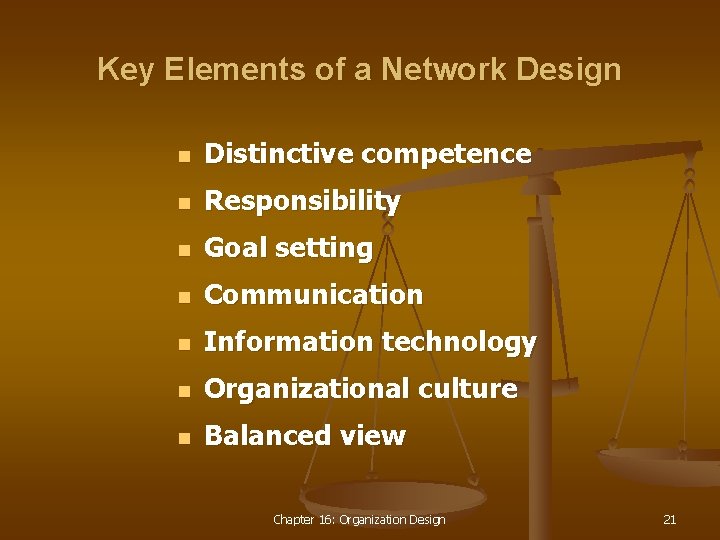 Key Elements of a Network Design

- Distinctive competence
- Responsibility
- Goal setting
- Communication
- Information technology
- Organizational culture
- Balanced view

Chapter 16: Organization Design

21